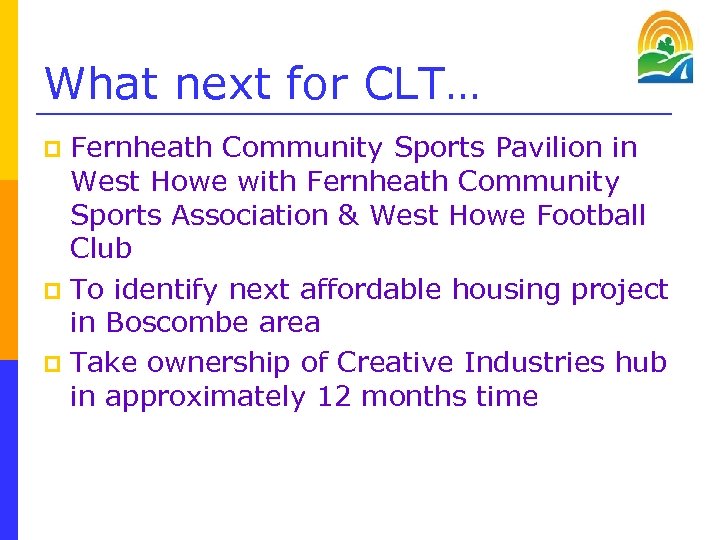 What next for CLT…

Fernheath Community Sports Pavilion in West Howe with Fernheath Community Sports Association & West Howe Football Club

To identify next affordable housing project in Boscombe area

Take ownership of Creative Industries hub in approximately 12 months time